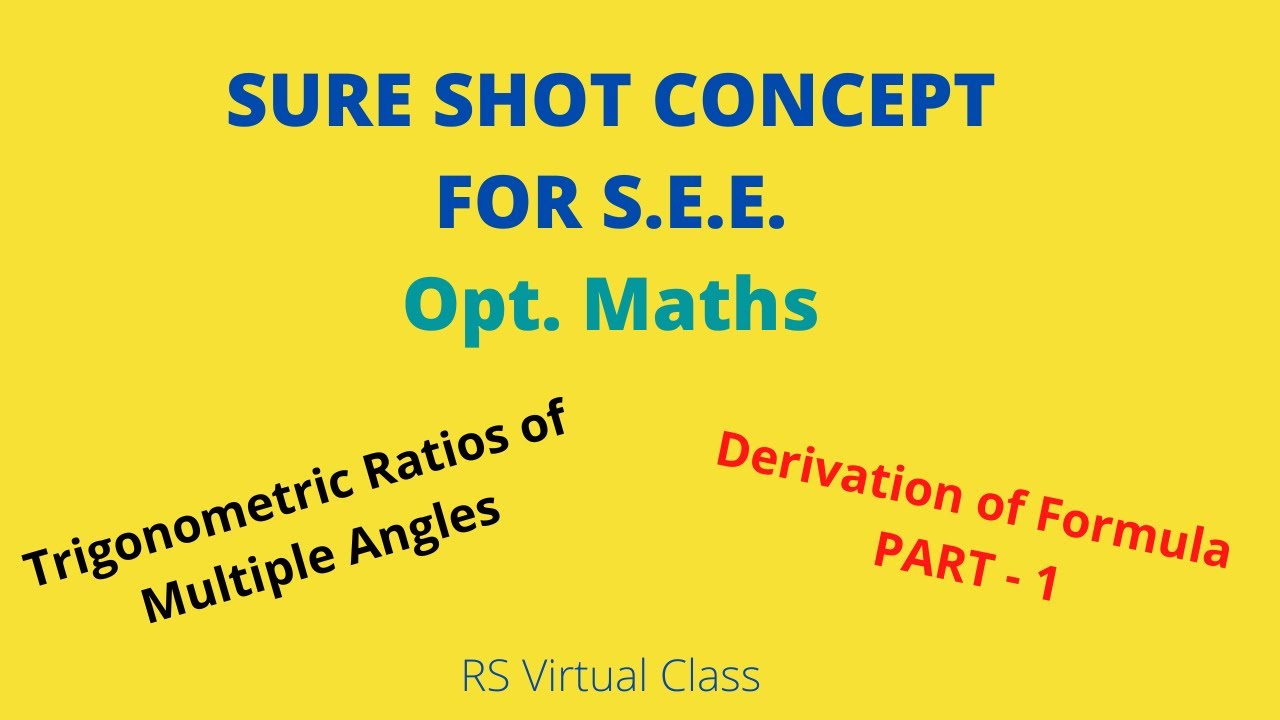 SURE SHOT CONCEPT FOR S.E.E.
Opt. Maths

Trigonometric Ratios of Multiple Angles

Derivation of Formula
PART - 1

RS Virtual Class